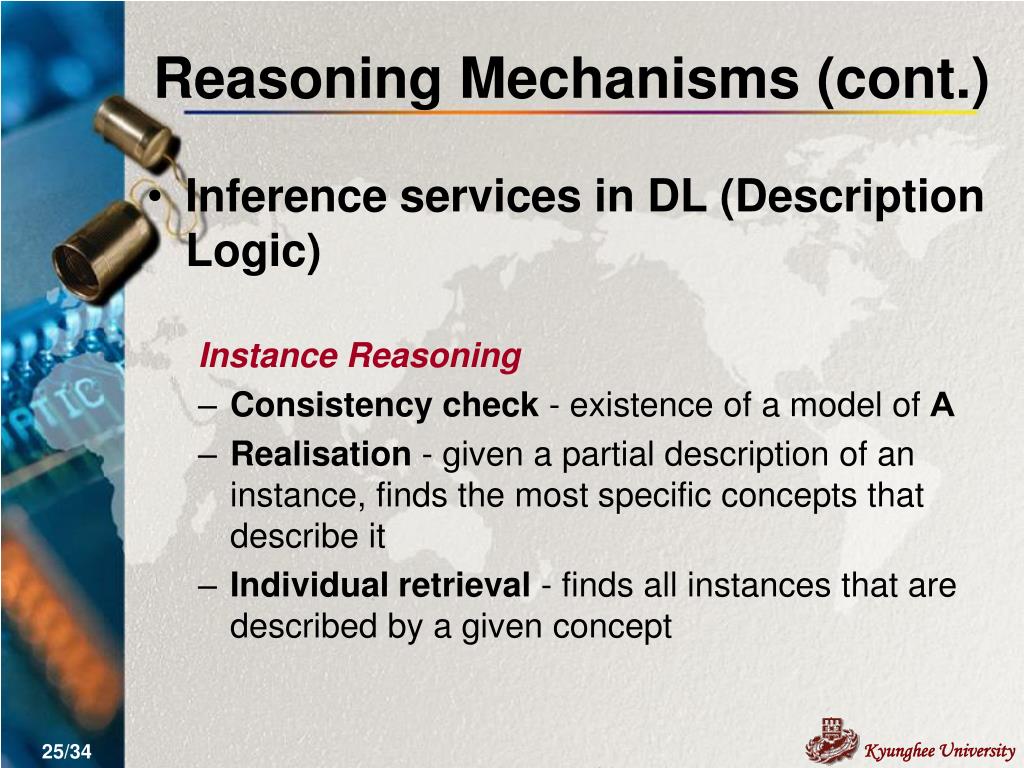 Reasoning Mechanisms (cont.)

• Inference services in DL (Description Logic)

Instance Reasoning

– Consistency check - existence of a model of A

– Realisation - given a partial description of an instance, finds the most specific concepts that describe it

– Individual retrieval - finds all instances that are described by a given concept

25/34

Kyunghee University